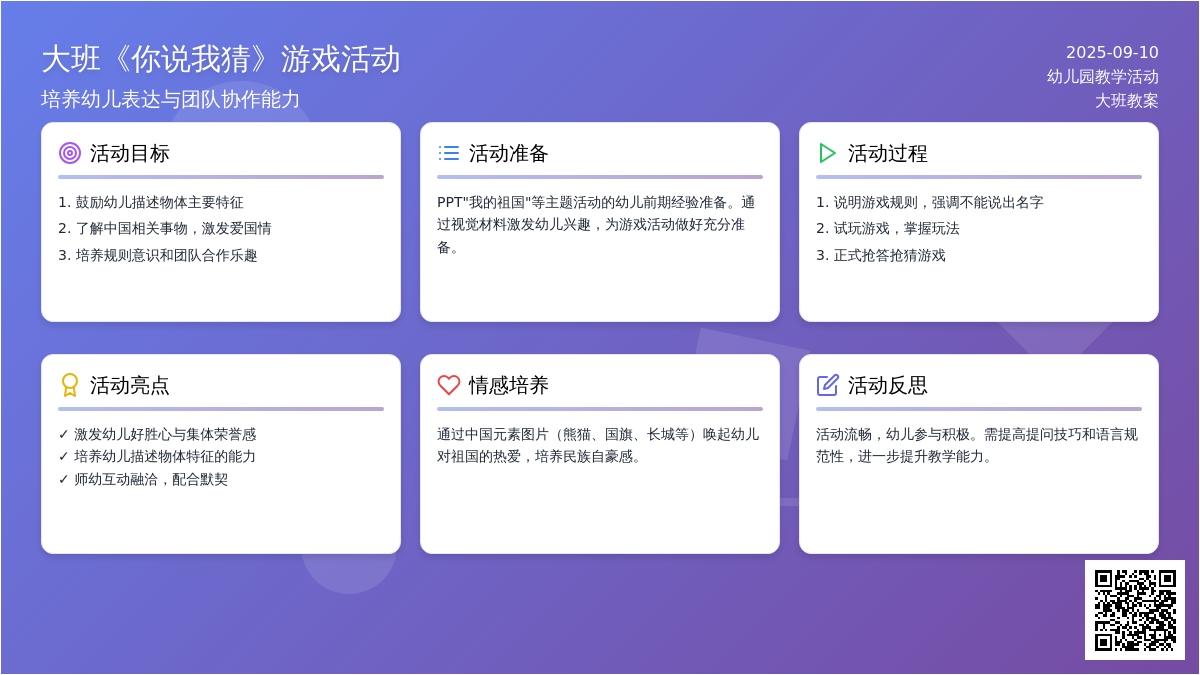 大班《你说我猜》游戏活动

培养幼儿表达与团队协作能力

2025-09-10
幼儿园教学活动
大班教案

活动目标

1. 鼓励幼儿描述物体主要特征
2. 了解中国相关事物，激发爱国情
3. 培养规则意识和团队合作乐趣

活动准备

PPT"我的祖国"等主题活动的幼儿前期经验准备。通过视觉材料激发幼儿兴趣，为游戏活动做好充分准备。

活动过程

1. 说明游戏规则，强调不能说出名字
2. 试玩游戏，掌握玩法
3. 正式抢答抢猜游戏

活动亮点

✓ 激发幼儿好胜心与集体荣誉感
✓ 培养幼儿描述物体特征的能力
✓ 师幼互动融洽，配合默契

情感培养

通过中国元素图片（熊猫、国旗、长城等）唤起幼儿对祖国的热爱，培养民族自豪感。

活动反思

活动流畅，幼儿参与积极。需提高提问技巧和语言规范性，进一步提升教学能力。